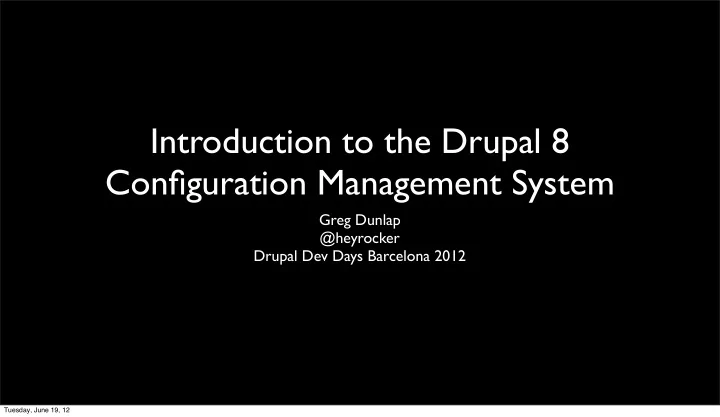 Introduction to the Drupal 8 Configuration Management System

Greg Dunlap
@heyrocker
Drupal Dev Days Barcelona 2012

Tuesday, June 19, 12